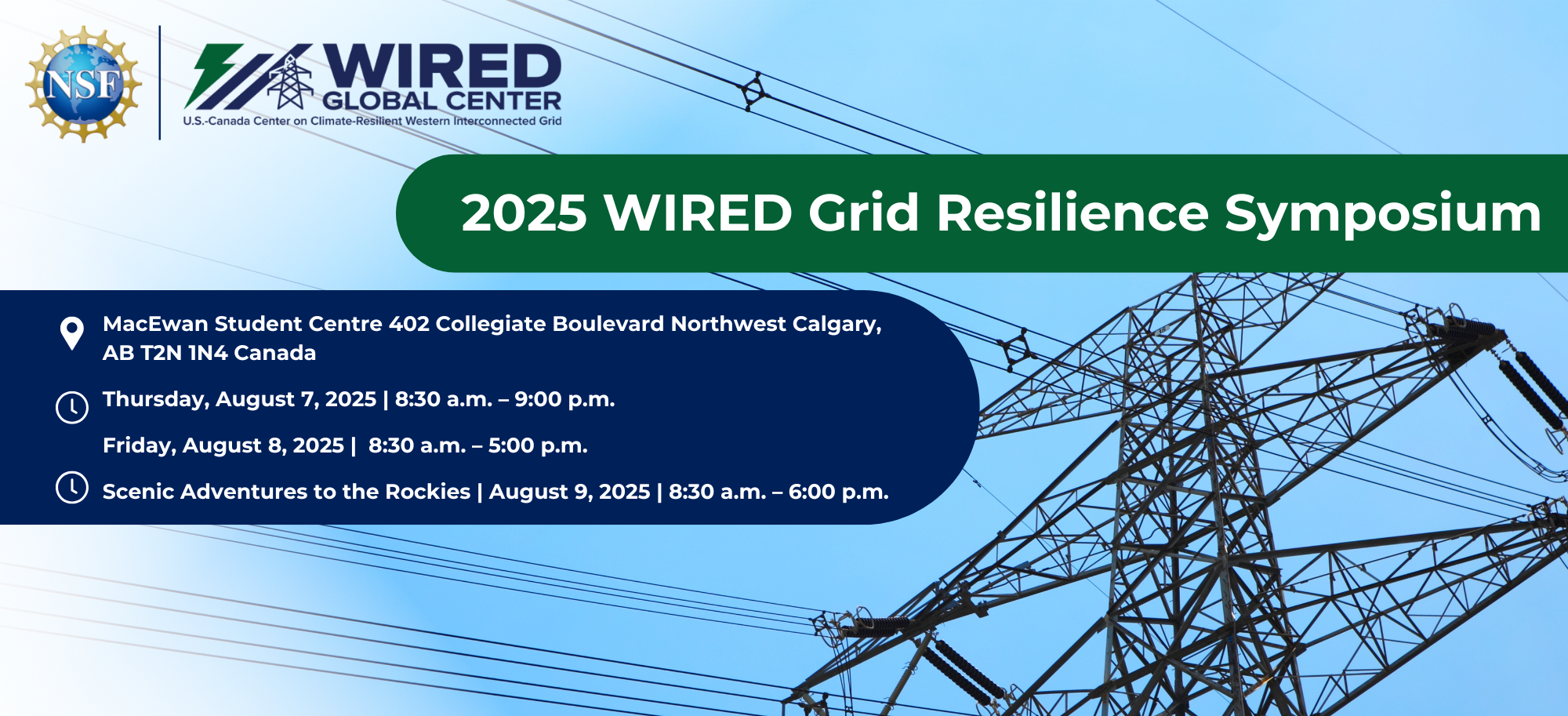 NSF

WIRED
GLOBAL CENTER
U.S.-Canada Center on Climate-Resilient Western Interconnected Grid

2025 WIRED Grid Resilience Symposium

MacEwan Student Centre 402 Collegiate Boulevard Northwest Calgary, AB T2N 1N4 Canada

Thursday, August 7, 2025 | 8:30 a.m. – 9:00 p.m.

Friday, August 8, 2025 | 8:30 a.m. – 5:00 p.m.

Scenic Adventures to the Rockies | August 9, 2025 | 8:30 a.m. – 6:00 p.m.